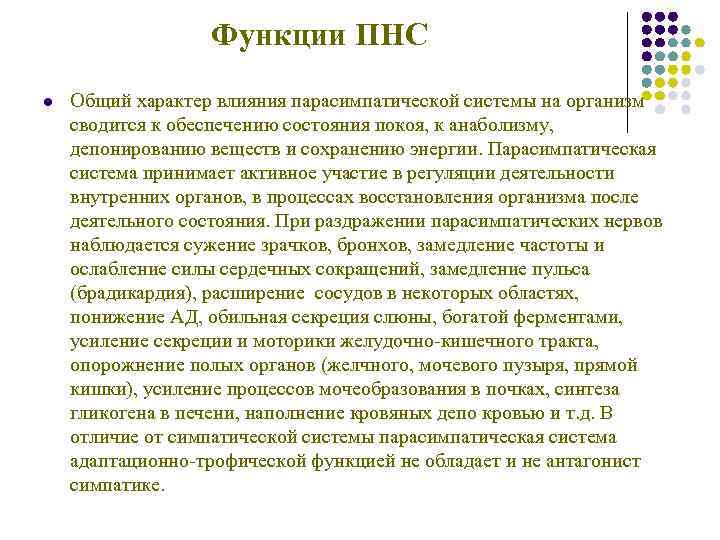 Функции ПНС

Общий характер влияния парасимпатической системы на организм сводится к обеспечению состояния покоя, к анаболизму, депонированию веществ и сохранению энергии. Парасимпатическая система принимает активное участие в регуляции деятельности внутренних органов, в процессах восстановления организма после деятельного состояния. При раздражении парасимпатических нервов наблюдается сужение зрачков, бронхов, замедление частоты и ослабление силы сердечных сокращений, замедление пульса (брадикардия), расширение сосудов в некоторых областях, понижение АД, обильная секреция слюны, богатой ферментами, усиление секреции и моторики желудочно-кишечного тракта, опорожнение полых органов (желчного, мочевого пузыря, прямой кишки), усиление процессов мочеобразования в почках, синтеза гликогена в печени, наполнение кровяных депо кровью и т.д. В отличие от симпатической системы парасимпатическая система адаптационно-трофической функцией не обладает и не антагонист симпатике.